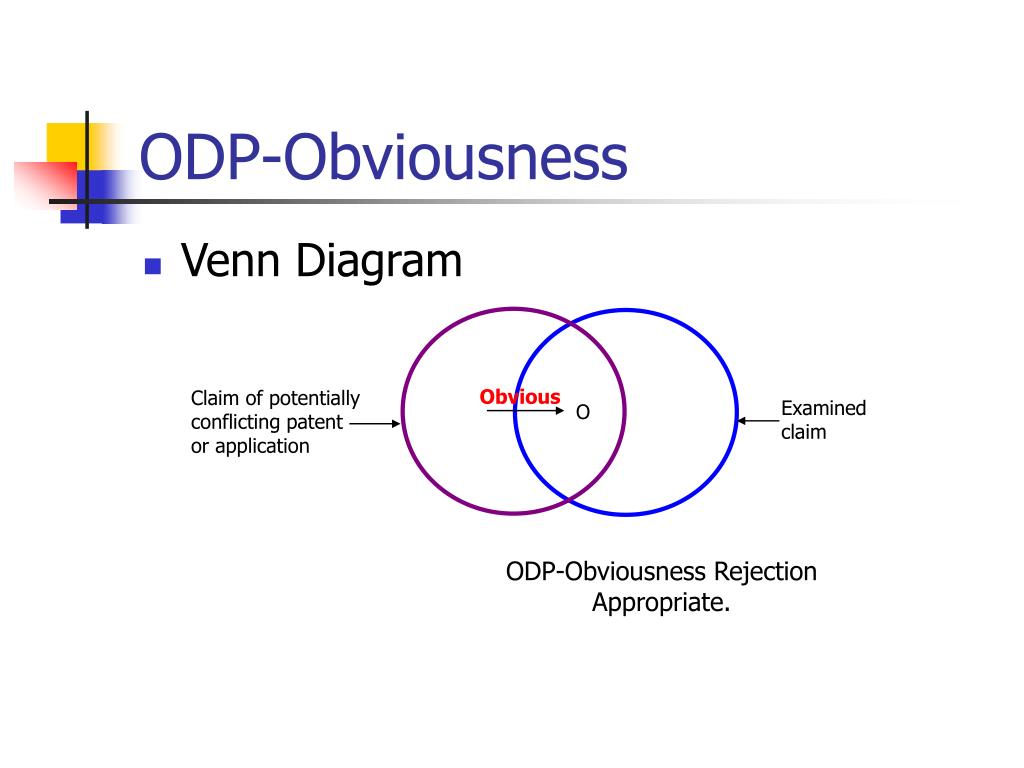 ODP-Obviousness

Venn Diagram

Claim of potentially conflicting patent or application

Obvious

O

Examined claim

ODP-Obviousness Rejection Appropriate.